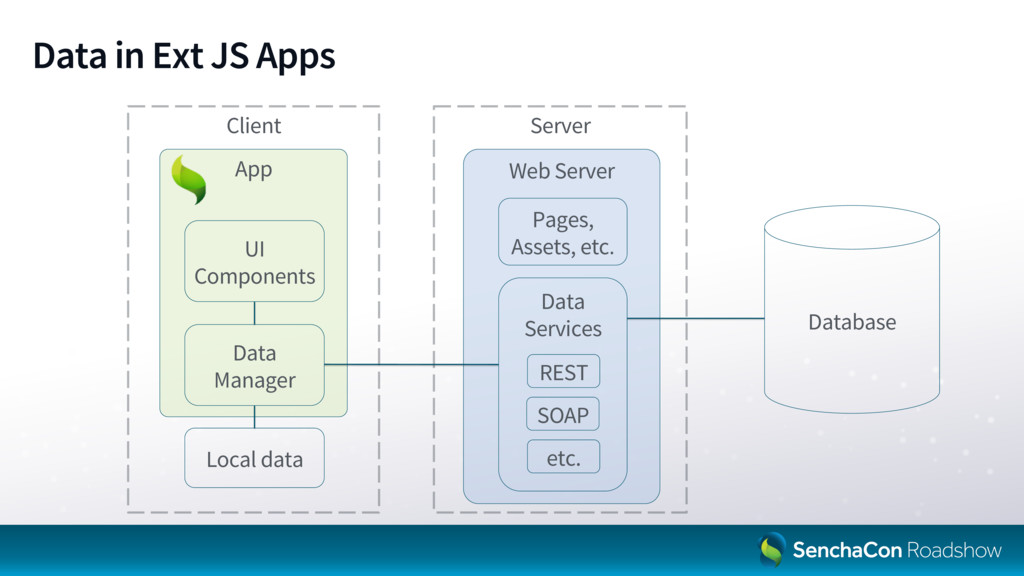 Data in Ext JS Apps

Client

App

UI Components

Data Manager

Local data

Server

Web Server

Pages, Assets, etc.

Data Services

REST

SOAP

etc.

Database

SenchaCon Roadshow